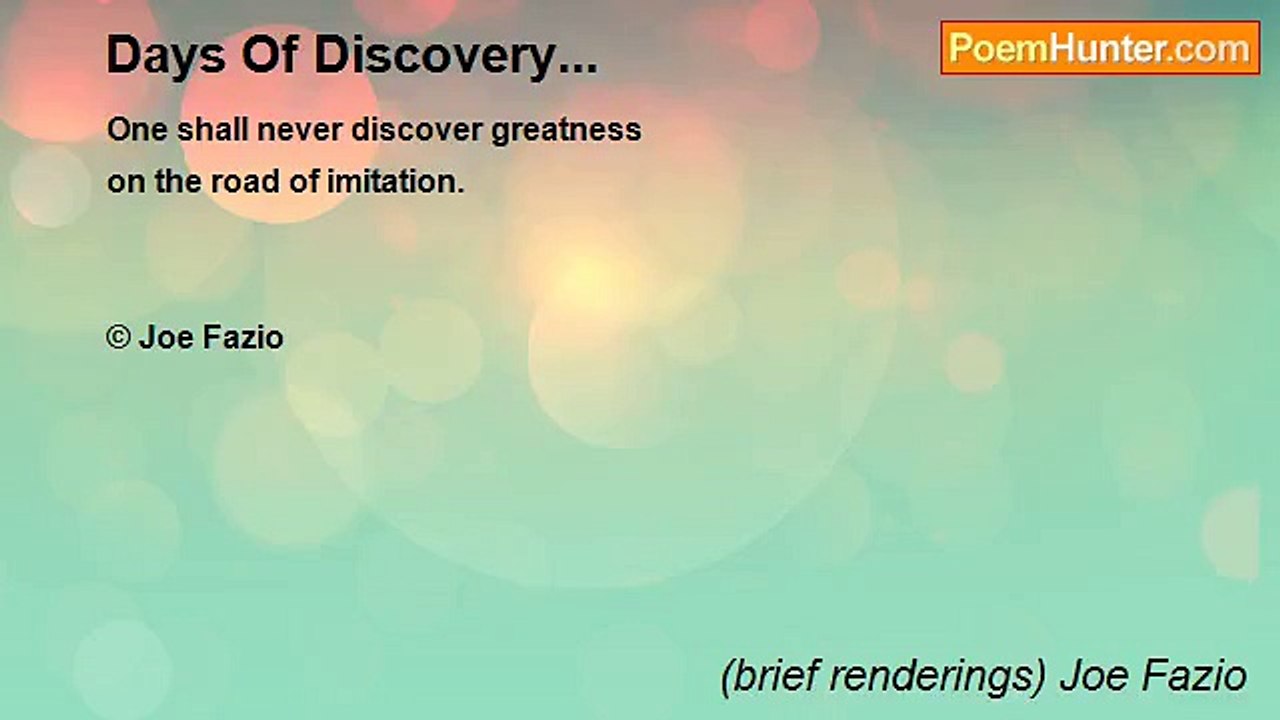 Days Of Discovery...

PoemHunter.com

One shall never discover greatness
on the road of imitation.

© Joe Fazio

(brief renderings) Joe Fazio